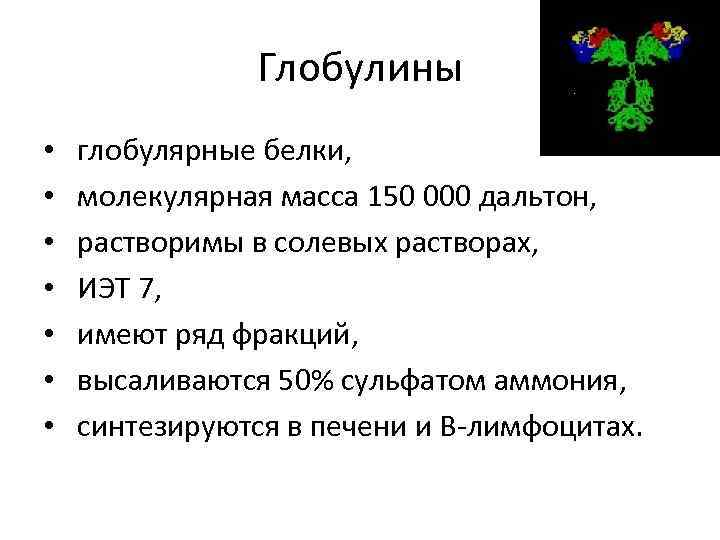 Глобулины

• глобулярные белки,
• молекулярная масса 150 000 дальтон,
• растворимы в солевых растворах,
• ИЭТ 7,
• имеют ряд фракций,
• высаливаются 50% сульфатом аммония,
• синтезируются в печени и В-лимфоцитах.